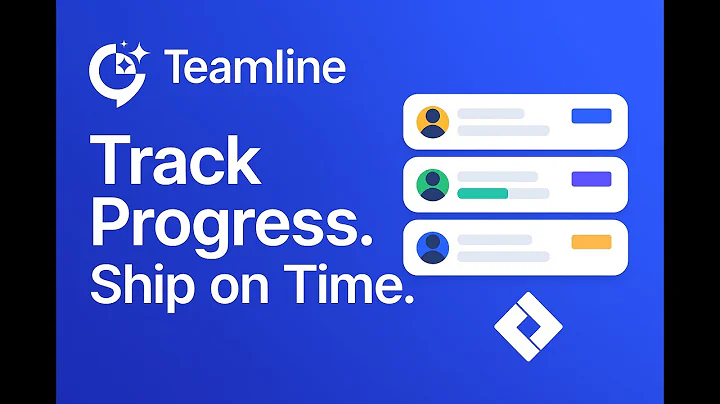 Teamline

Track Progress. Ship on Time.